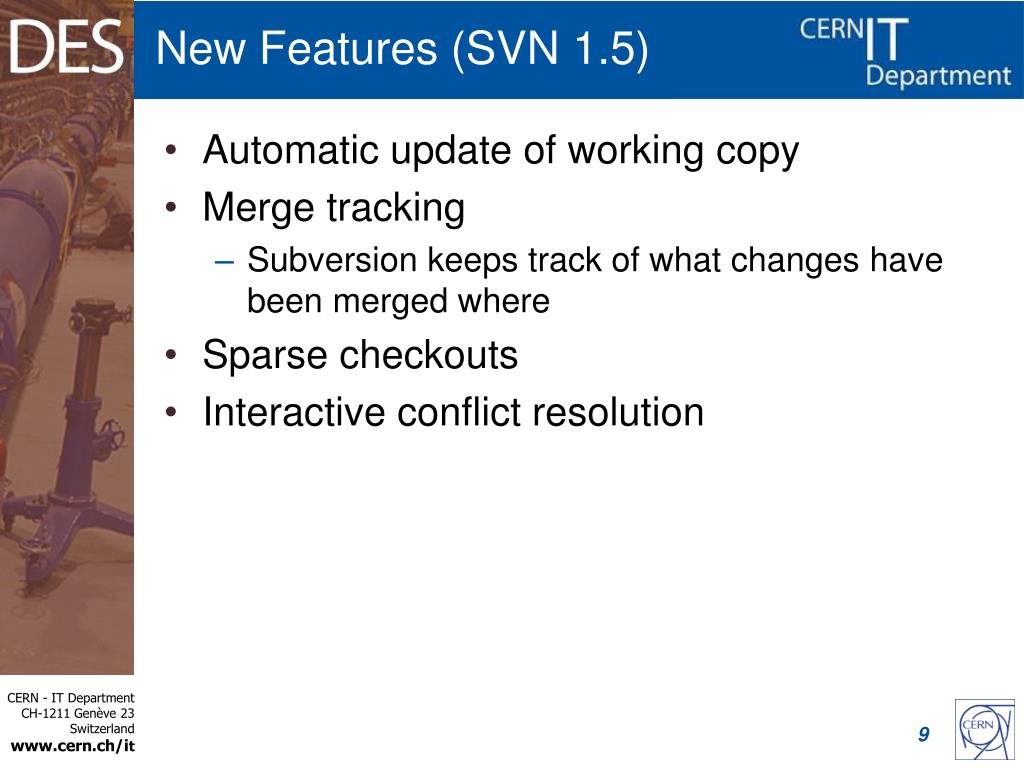 DES

New Features (SVN 1.5)

CERN IT Department

• Automatic update of working copy
• Merge tracking
– Subversion keeps track of what changes have been merged where
• Sparse checkouts
• Interactive conflict resolution

CERN - IT Department
CH-1211 Genève 23
Switzerland
www.cern.ch/it

9

CERN